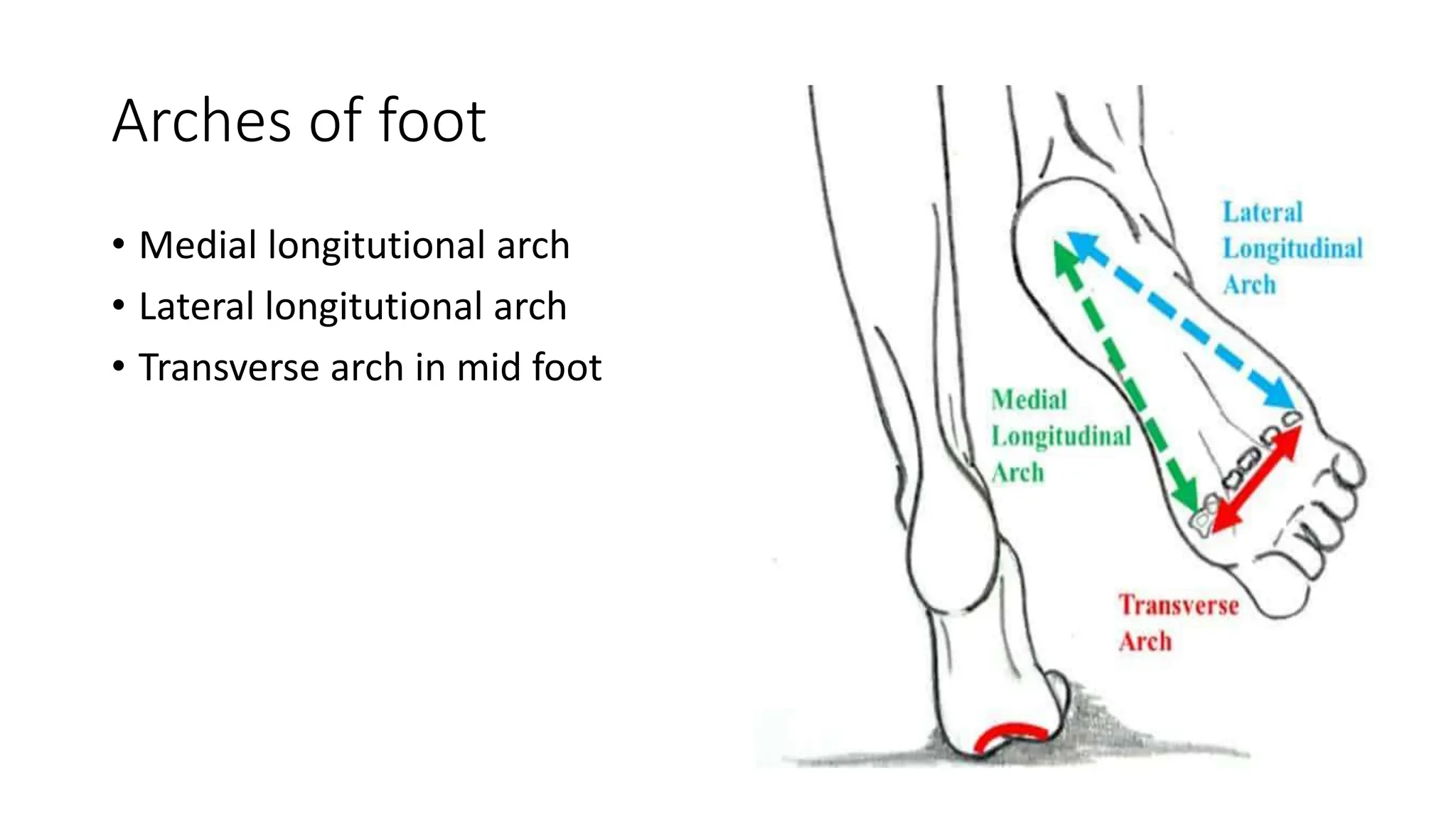 Arches of foot

• Medial longitutional arch
• Lateral longitutional arch
• Transverse arch in mid foot

Lateral Longitudinal Arch

Medial Longitudinal Arch

Transverse Arch